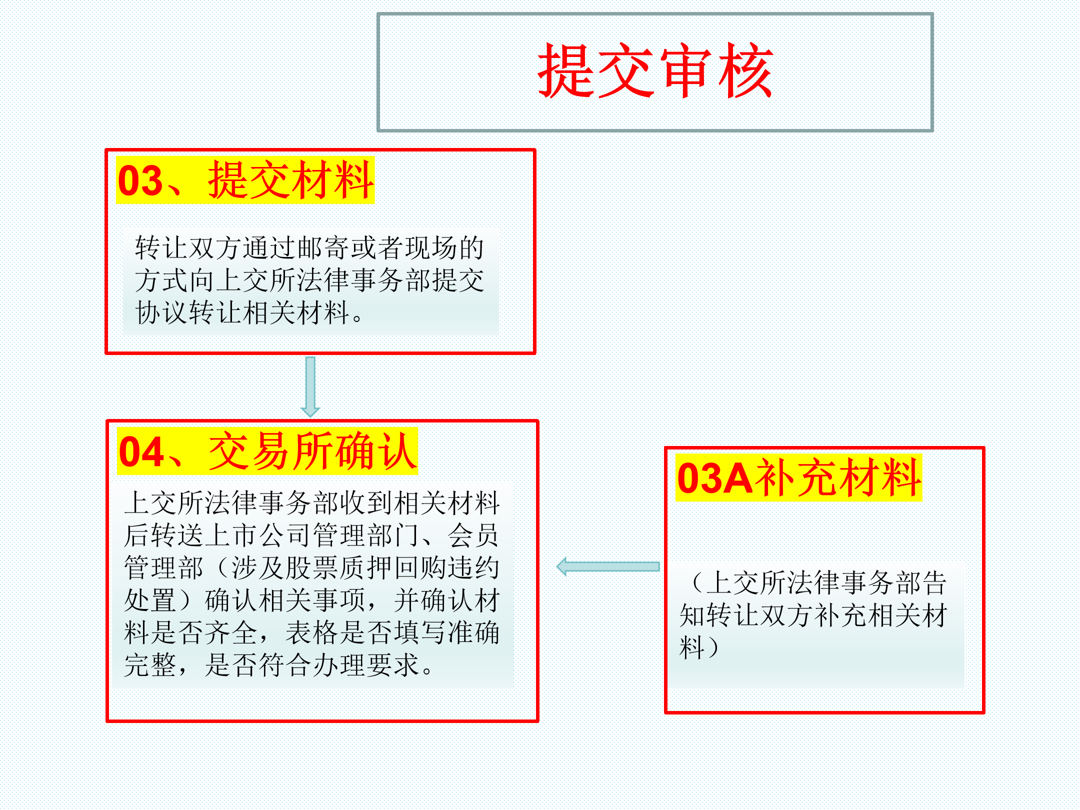 提交审核

03、提交材料

转让双方通过邮寄或者现场的方式向上交所法律事务部提交协议转让相关材料。

04、交易所确认

上交所法律事务部收到相关材料后转送上市公司管理部门、会员管理部（涉及股票质押回购违约处置）确认相关事项，并确认材料是否齐全，表格是否填写准确完整，是否符合办理要求。

03A补充材料

（上交所法律事务部告知转让双方补充相关材料）